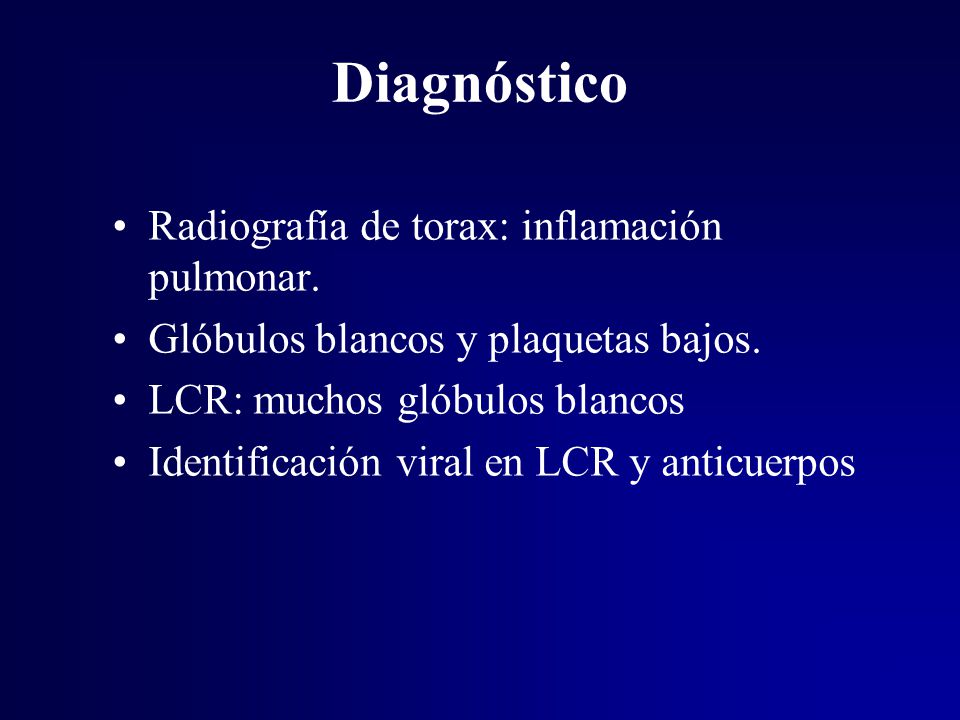 Diagnóstico

• Radiografía de torax: inflamación pulmonar.
• Glóbulos blancos y plaquetas bajos.
• LCR: muchos glóbulos blancos
• Identificación viral en LCR y anticuerpos